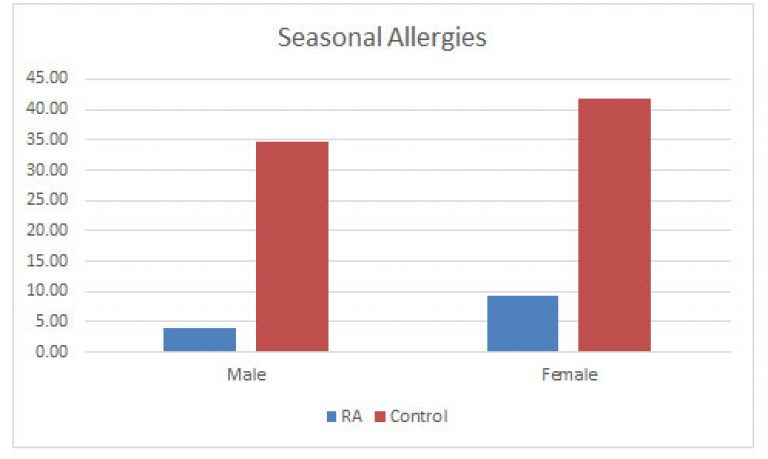 Seasonal Allergies

45.00
40.00
35.00
30.00
25.00
20.00
15.00
10.00
5.00
0.00

Male
Female

RA Control